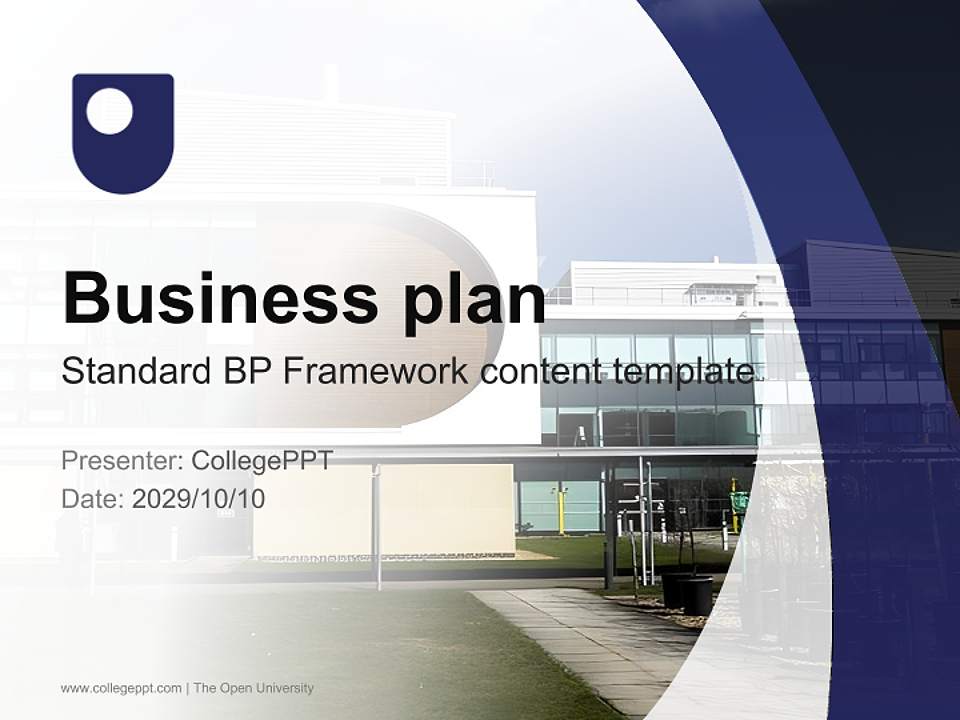 Business plan

Standard BP Framework content template

Presenter: CollegePPT
Date: 2029/10/10

www.collegeppt.com | The Open University